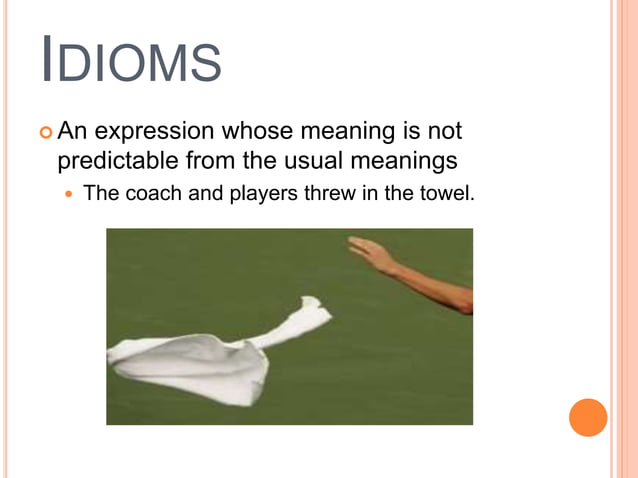 IDIOMS

An expression whose meaning is not predictable from the usual meanings

The coach and players threw in the towel.